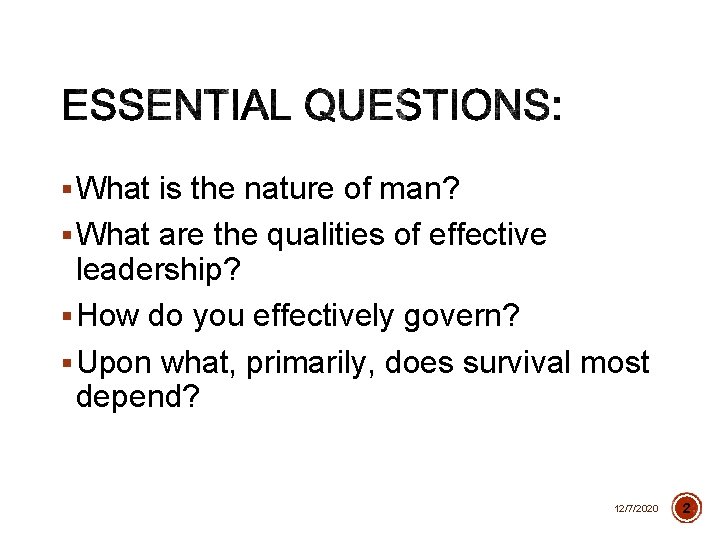 ESSENTIAL QUESTIONS:

▪ What is the nature of man?

▪ What are the qualities of effective leadership?

▪ How do you effectively govern?

▪ Upon what, primarily, does survival most depend?

12/7/2020

2